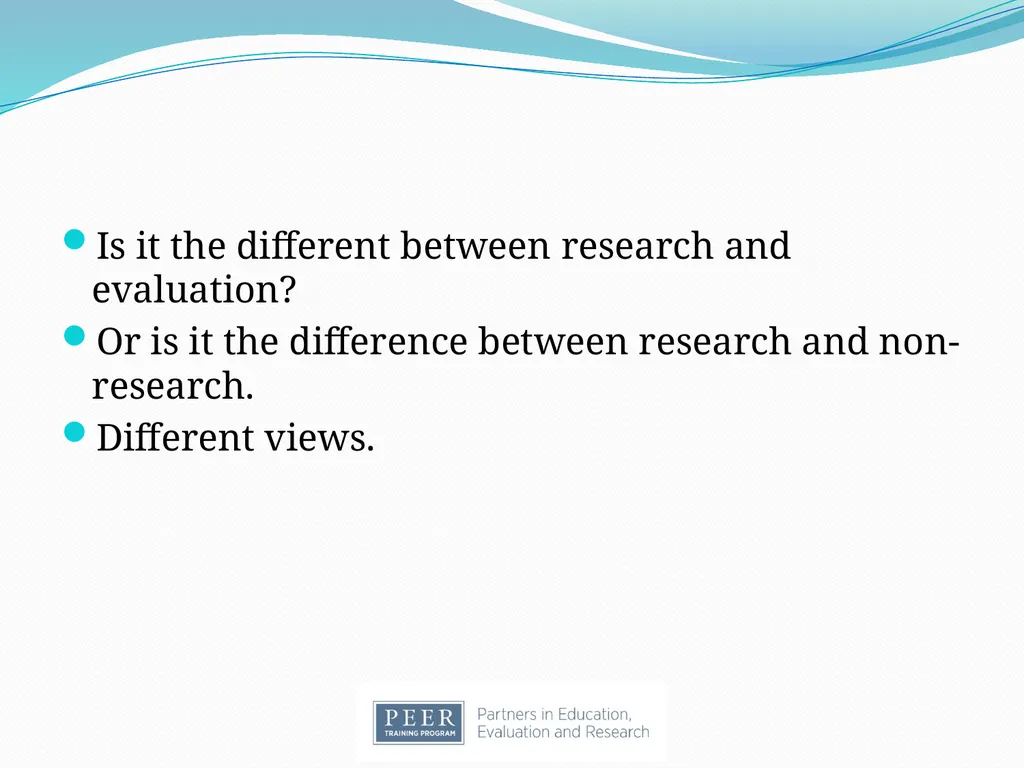 Is it the different between research and evaluation?

Or is it the difference between research and non-research.

Different views.

PEER
TRAINING PROGRAM
Partners in Education, Evaluation and Research